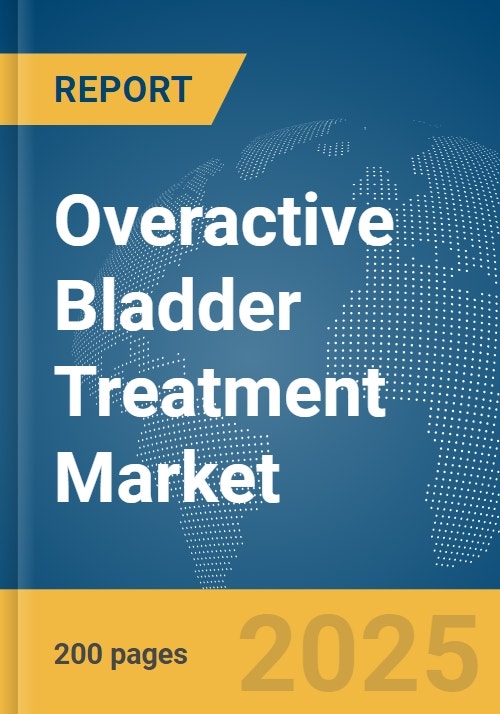 REPORT

Overactive Bladder Treatment Market

200 pages

2025